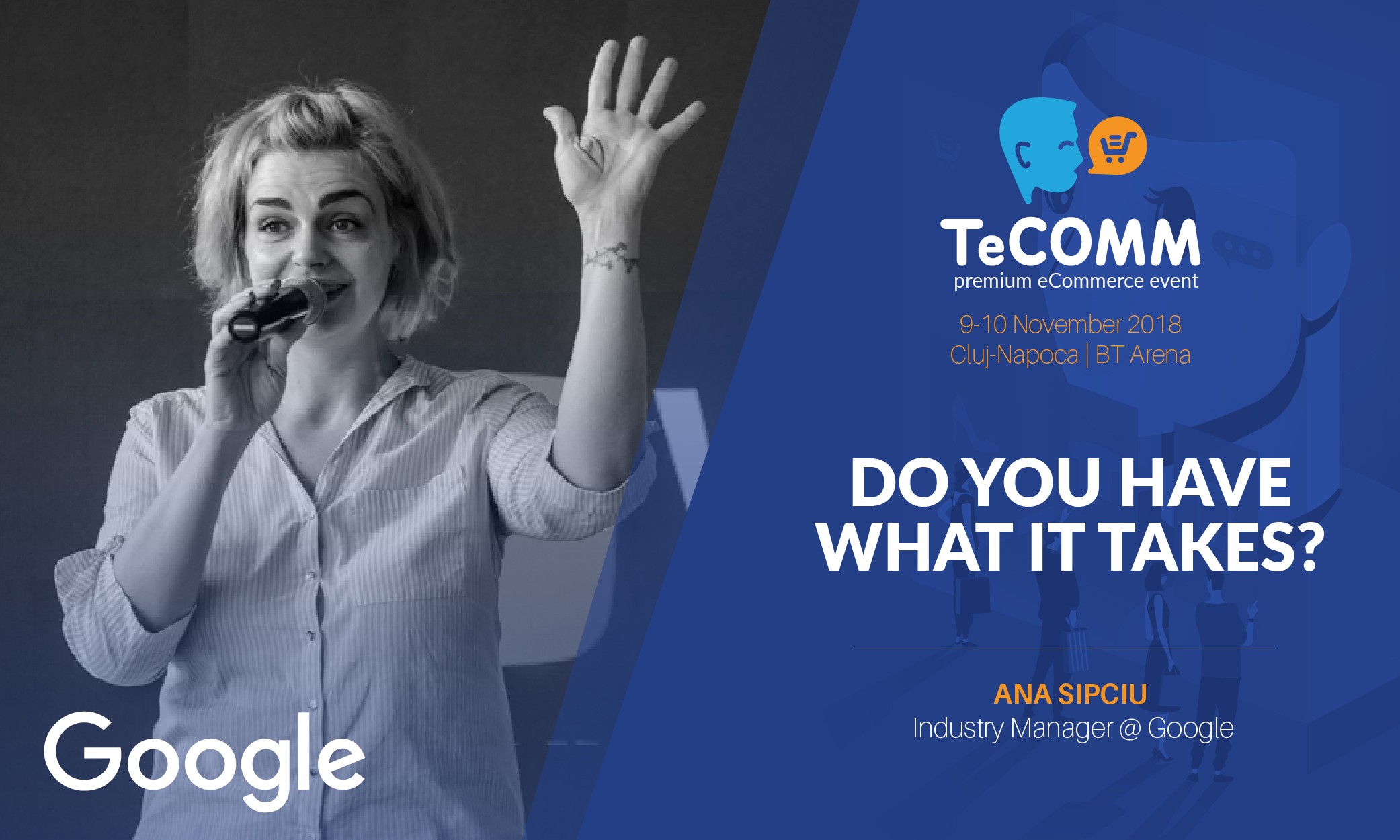 TeCOMM
premium eCommerce event

9-10 November 2018
Cluj-Napoca | BT Arena

DO YOU HAVE WHAT IT TAKES?

ANA SIPCIU
Industry Manager @ Google

Google